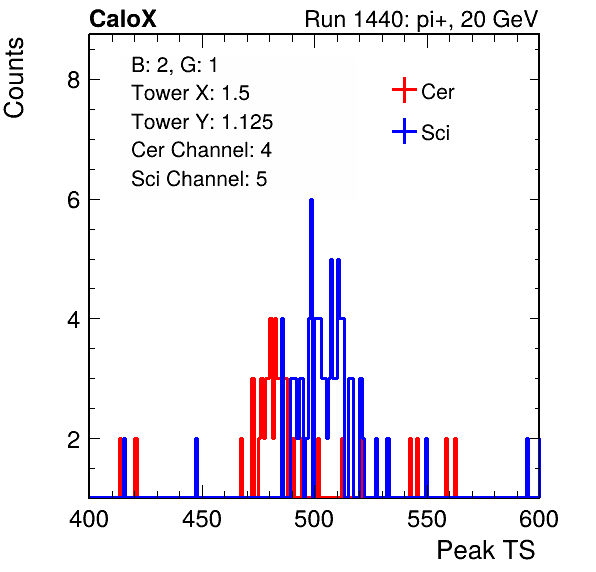 CaloX
Run 1440: pi+, 20 GeV
Counts
B: 2, G: 1
Tower X: 1.5
Tower Y: 1.125
Cer Channel: 4
Sci Channel: 5
Cer
Sci
8
6
4
2
400
450
500
550
600
Peak TS